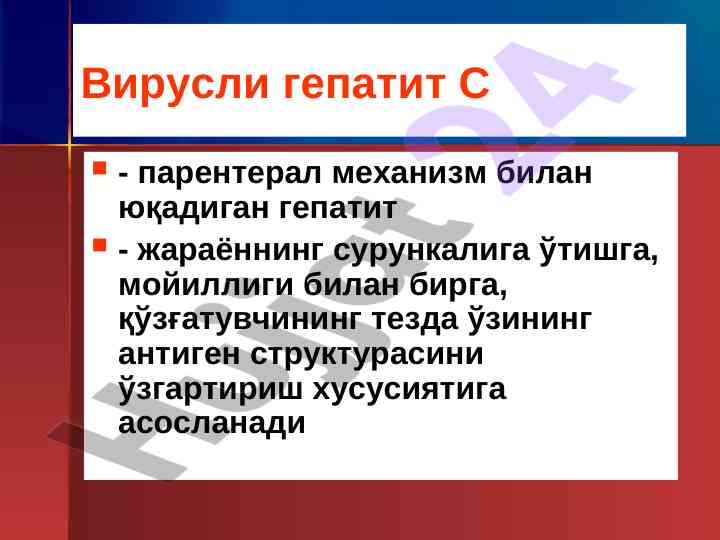 Вирусли гепатит С

- парентерал механизм билан юқадиган гепатит

- жараённинг сурункалига ўтишга, мойиллиги билан бирга, қўзғатувчининг тезда ўзининг антиген структурасини ўзгартириш хусусиятига асосланади

Hujjat 24